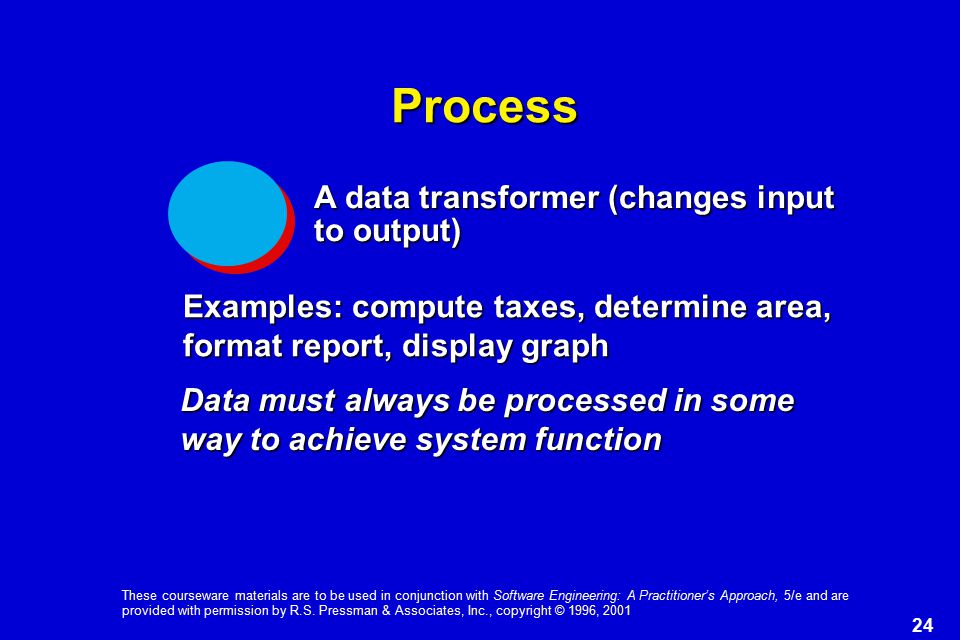 Process

A data transformer (changes input to output)

Examples: compute taxes, determine area, format report, display graph

Data must always be processed in some way to achieve system function

These courseware materials are to be used in conjunction with Software Engineering: A Practitioner's Approach, 5/e and are provided with permission by R.S. Pressman & Associates, Inc., copyright © 1996, 2001

24